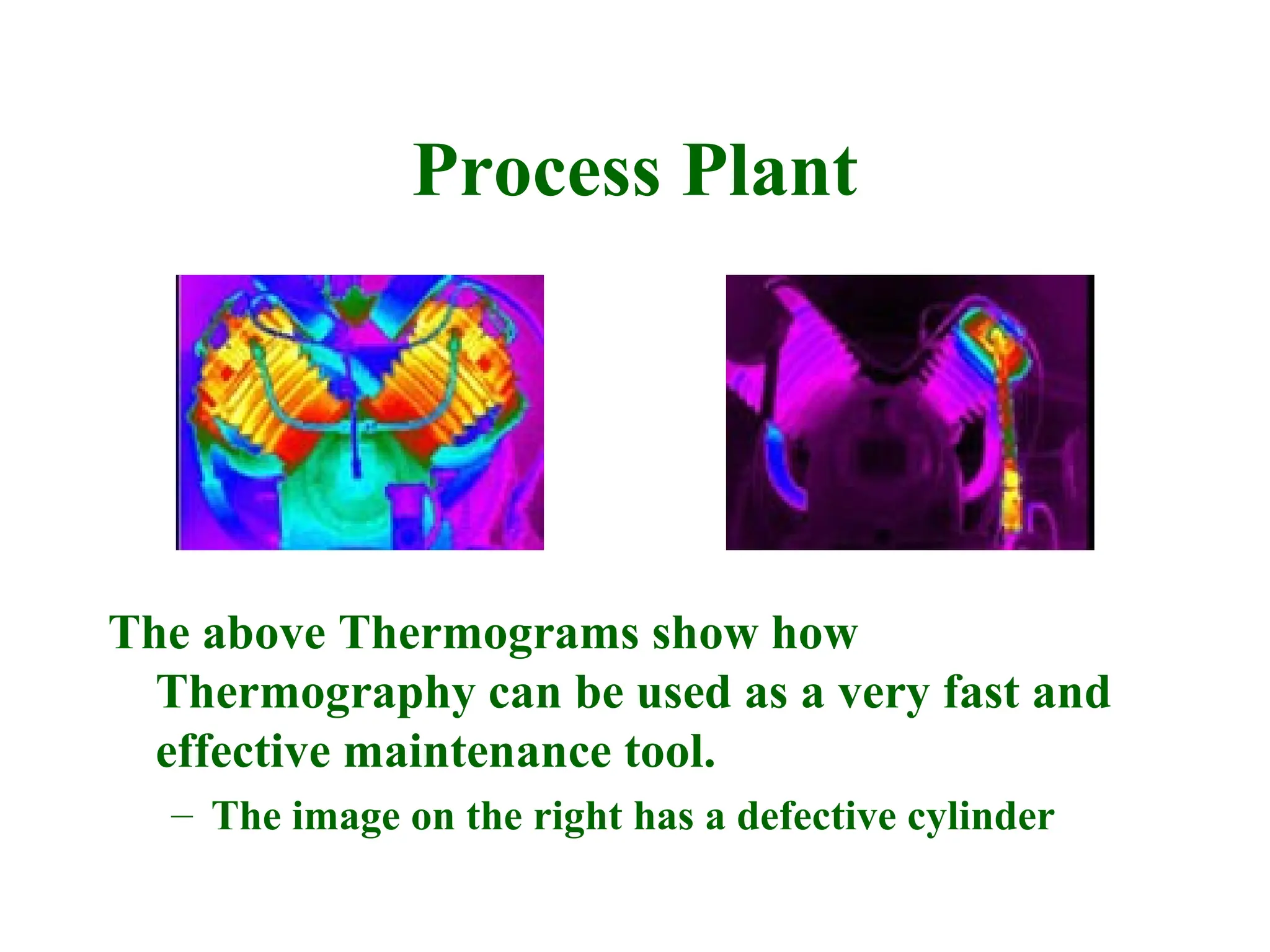 Process Plant

The above Thermograms show how Thermography can be used as a very fast and effective maintenance tool.

– The image on the right has a defective cylinder